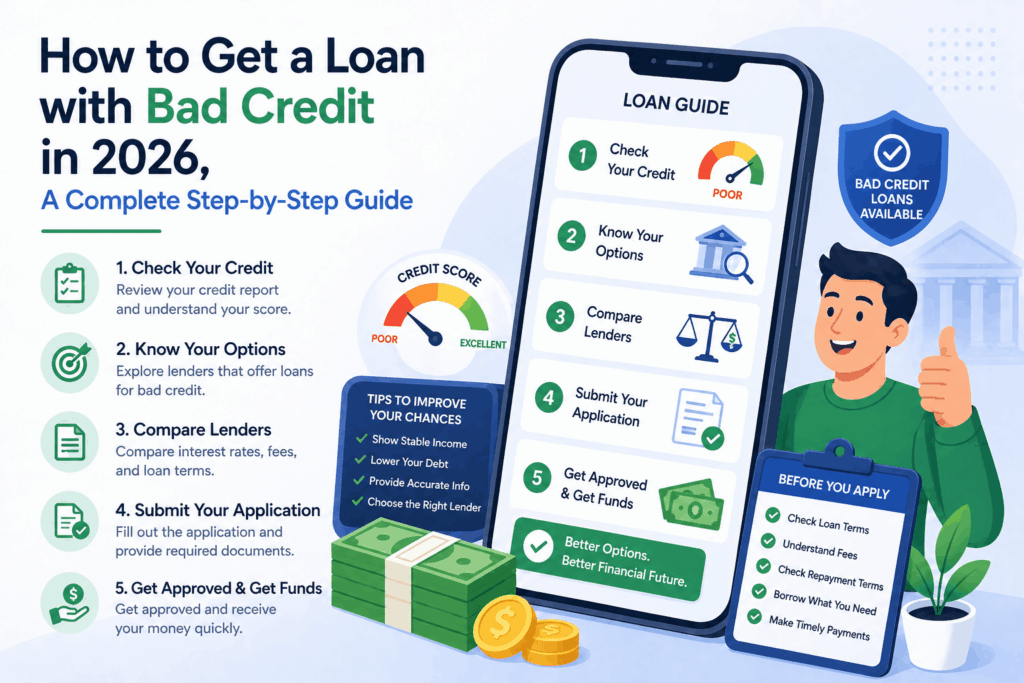 How to Get a Loan with Bad Credit in 2026,

A Complete Step-by-Step Guide

1. Check Your Credit
Review your credit report and understand your score.

2. Know Your Options
Explore lenders that offer loans for bad credit.

3. Compare Lenders
Compare interest rates, fees, and loan terms.

4. Submit Your Application
Fill out the application and provide required documents.

5. Get Approved & Get Funds
Get approved and receive your money quickly.

CREDIT SCORE
POOR
EXCELLENT

TIPS TO IMPROVE YOUR CHANCES
Show Stable Income
Lower Your Debt
Provide Accurate Info
Choose the Right Lender

LOAN GUIDE
1 Check Your Credit
POOR
2 Know Your Options
3 Compare Lenders
4 Submit Your Application
5 Get Approved & Get Funds
Better Options. Better Financial Future.

BAD CREDIT LOANS AVAILABLE

BEFORE YOU APPLY
Check Loan Terms
Understand Fees
Check Repayment Terms
Borrow What You Need
Make Timely Payments